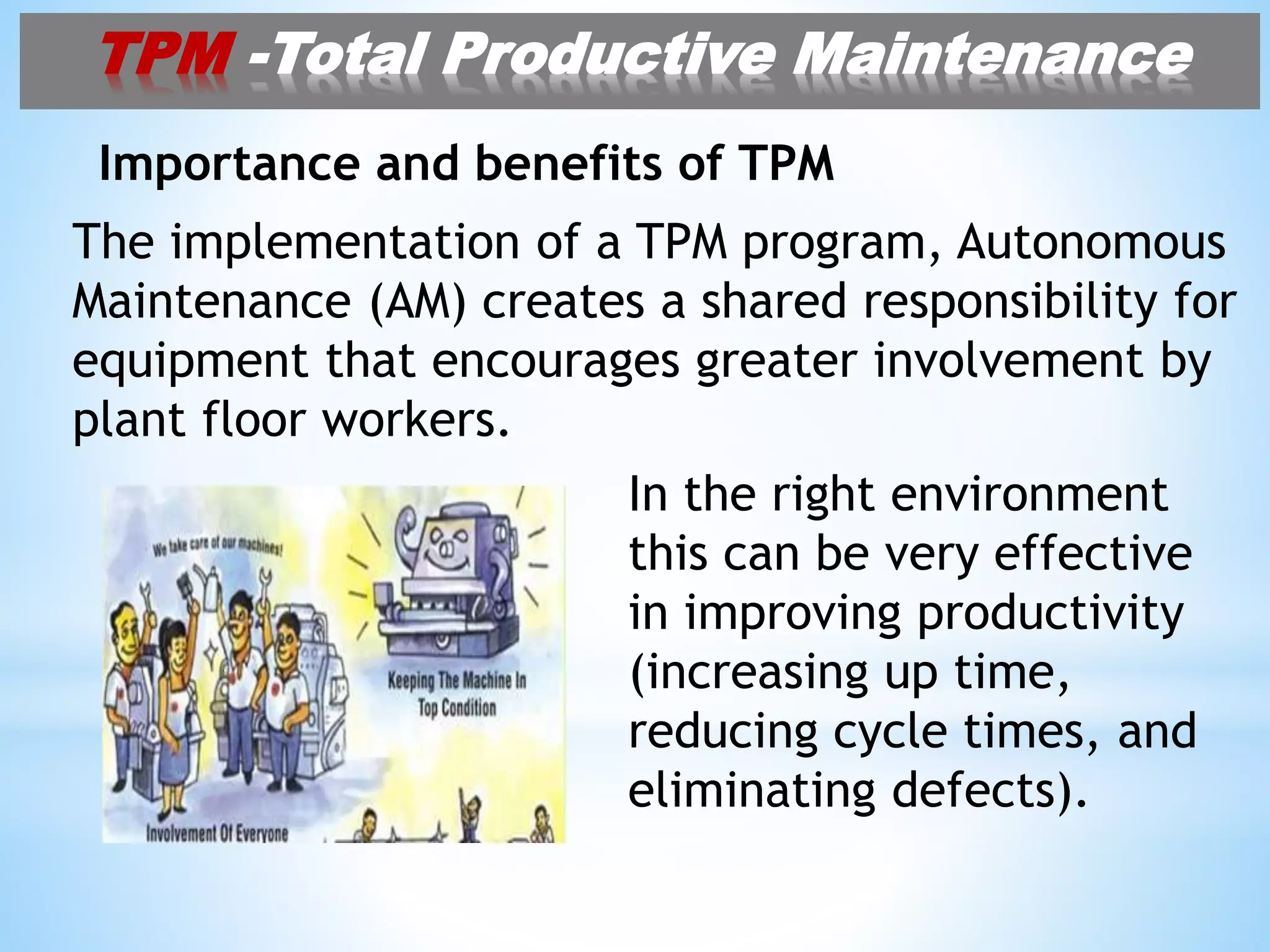 TPM -Total Productive Maintenance

Importance and benefits of TPM

The implementation of a TPM program, Autonomous Maintenance (AM) creates a shared responsibility for equipment that encourages greater involvement by plant floor workers.

We take care of our machines!

Keeping The Machine In Top Condition

Involvement Of Everyone

In the right environment this can be very effective in improving productivity (increasing up time, reducing cycle times, and eliminating defects).